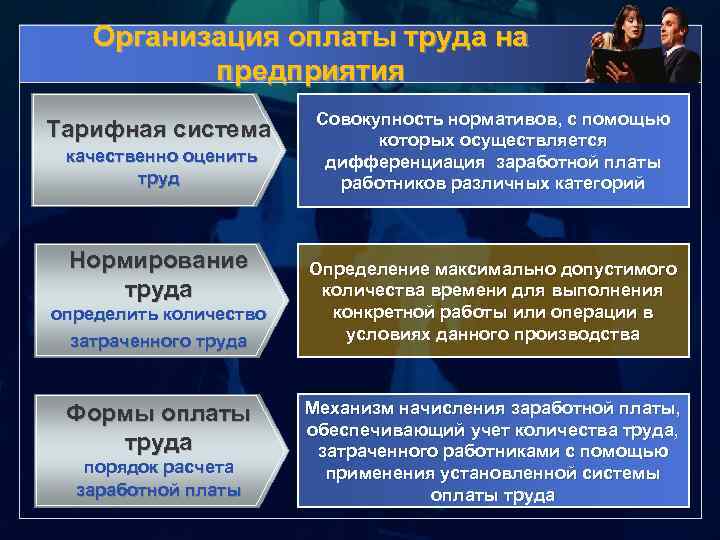 Организация оплаты труда на предприятия

Тарифная система
качественно оценить труд

Совокупность нормативов, с помощью которых осуществляется дифференциация заработной платы работников различных категорий

Нормирование труда
определить количество затраченного труда

Определение максимально допустимого количества времени для выполнения конкретной работы или операции в условиях данного производства

Формы оплаты труда
порядок расчета заработной платы

Механизм начисления заработной платы, обеспечивающий учет количества труда, затраченного работниками с помощью применения установленной системы оплаты труда